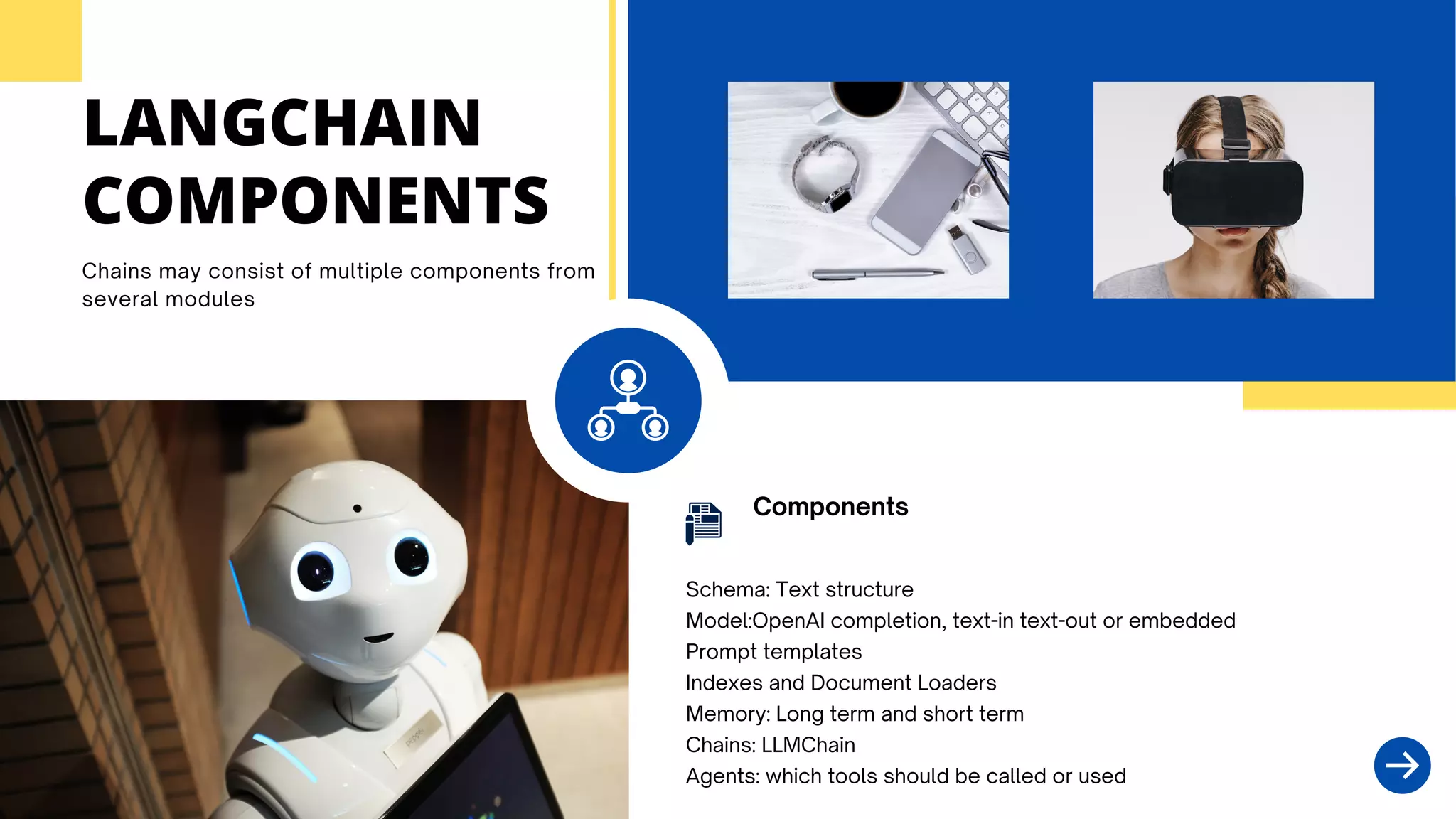 LANGCHAIN COMPONENTS

Chains may consist of multiple components from several modules

Components

Schema: Text structure
Model:OpenAI completion, text-in text-out or embedded
Prompt templates
Indexes and Document Loaders
Memory: Long term and short term
Chains: LLMChain
Agents: which tools should be called or used